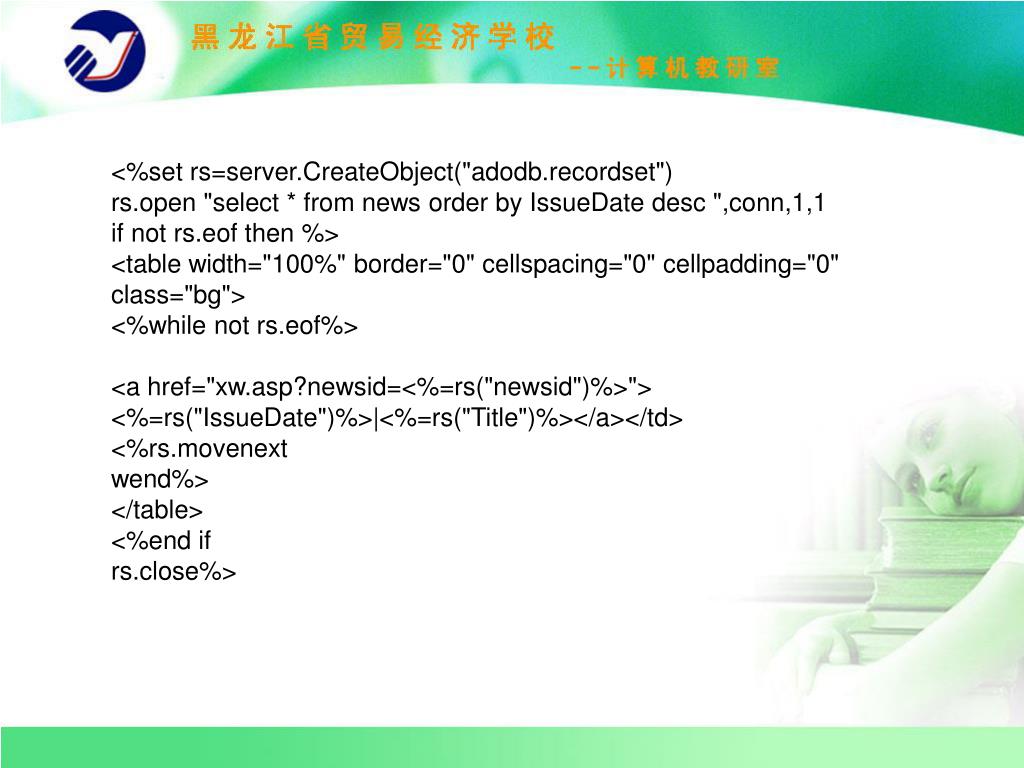 黑龙江省贸易经济学校

--计算机教研室

<%set rs=server.CreateObject("adodb.recordset")
rs.open "select * from news order by IssueDate desc ",conn,1,1
if not rs.eof then %>
<table width="100%" border="0" cellspacing="0" cellpadding="0" class="bg">
<%while not rs.eof%>

<a href="xw.asp?newsid=<%=rs("newsid")%>">
<%=rs("IssueDate")%>|<%=rs("Title")%></a></td>
<%rs.movenext
wend%>
</table>
<%end if
rs.close%>